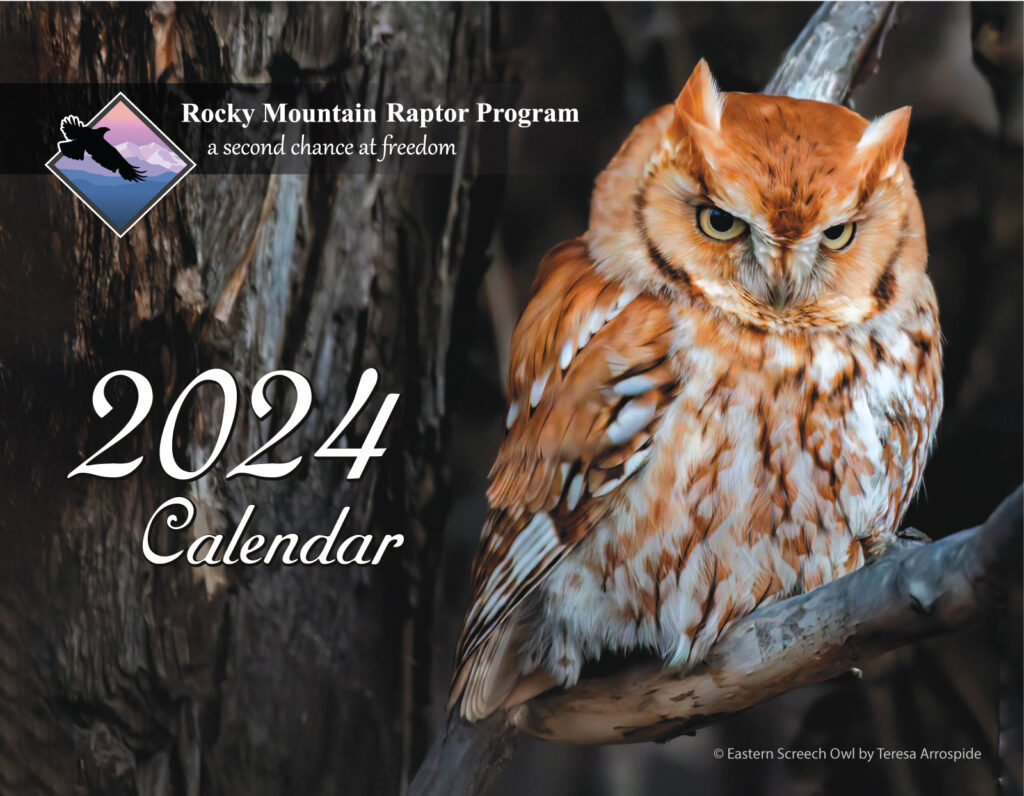 Rocky Mountain Raptor Program
a second chance at freedom

2024
Calendar

© Eastern Screech Owl by Teresa Arrospide